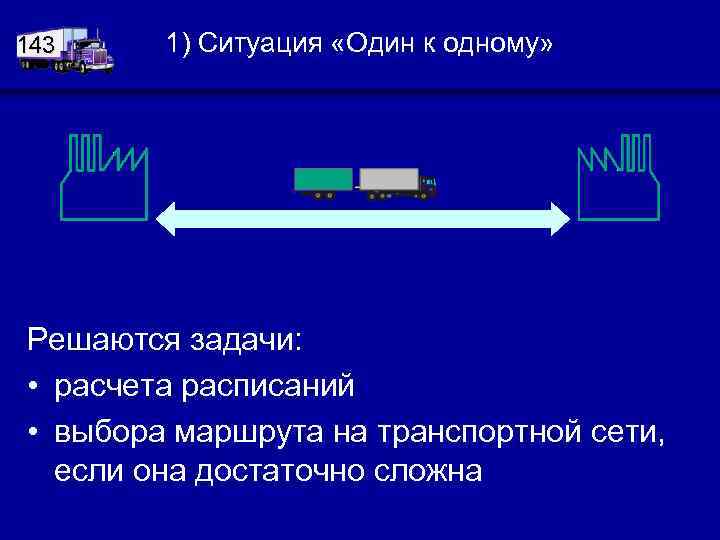 143

1) Ситуация «Один к одному»

Решаются задачи:
• расчета расписаний
• выбора маршрута на транспортной сети, если она достаточно сложна